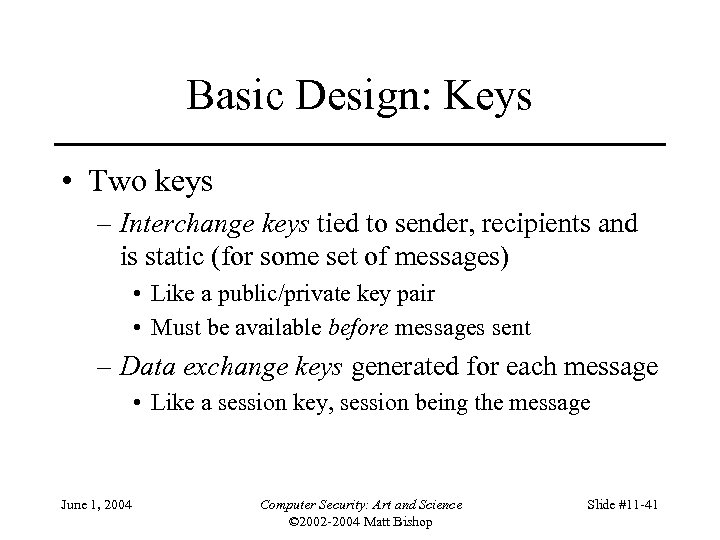 Basic Design: Keys

• Two keys
– Interchange keys tied to sender, recipients and is static (for some set of messages)
• Like a public/private key pair
• Must be available before messages sent
– Data exchange keys generated for each message
• Like a session key, session being the message

June 1, 2004

Computer Security: Art and Science
©2002-2004 Matt Bishop

Slide #11-41